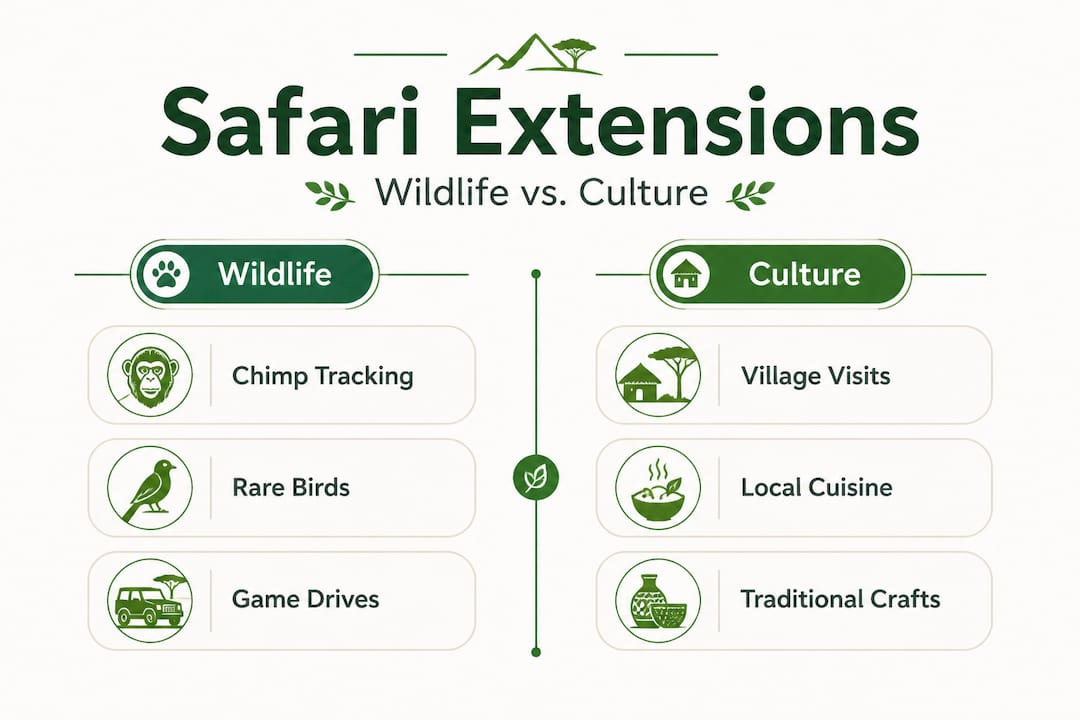 Safari Extensions

Wildlife vs. Culture

Wildlife

Chimp Tracking

Rare Birds

Game Drives

Culture

Village Visits

Local Cuisine

Traditional Crafts